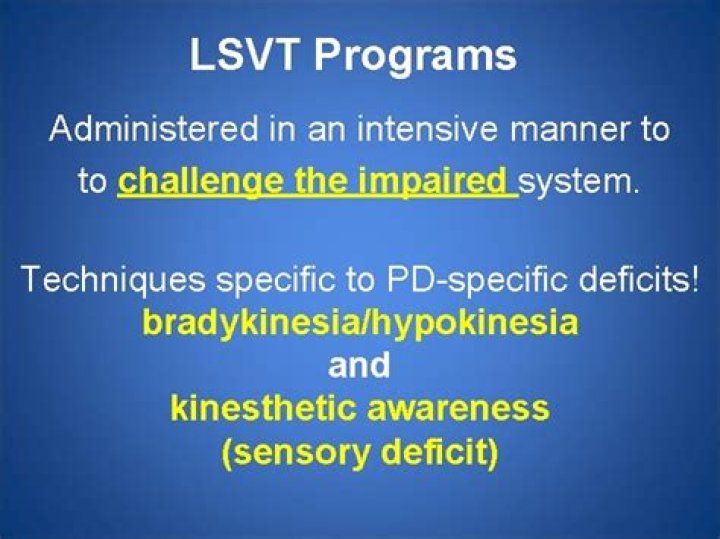 LSVT Programs

Administered in an intensive manner to to challenge the impaired system.

Techniques specific to PD-specific deficits!
bradykinesia/hypokinesia
and
kinesthetic awareness
(sensory deficit)